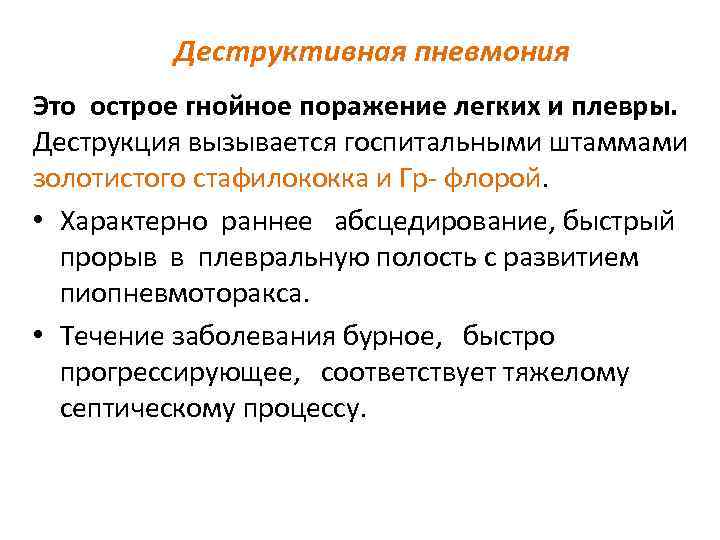 Деструктивная пневмония

Это острое гнойное поражение легких и плевры. Деструкция вызывается госпитальными штаммами золотистого стафилококка и Гр- флорой.

• Характерно раннее абсцедирование, быстрый прорыв в плевральную полость с развитием пиопневмоторакса.

• Течение заболевания бурное, быстро прогрессирующее, соответствует тяжелому септическому процессу.